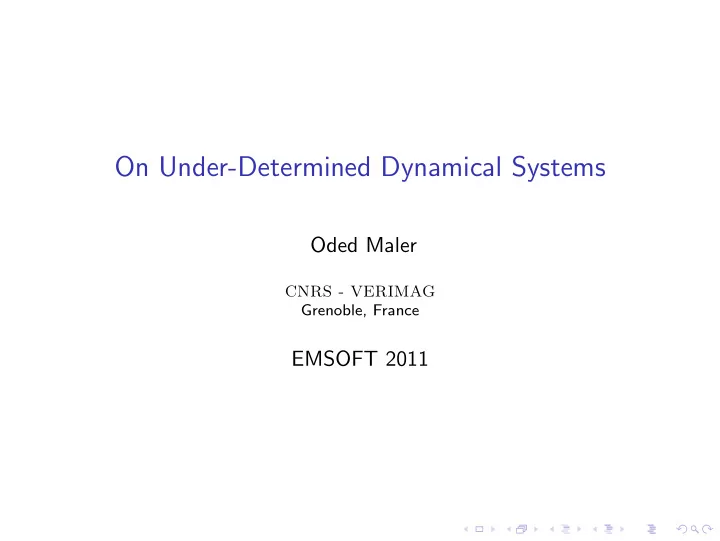 On Under-Determined Dynamical Systems

Oded Maler

CNRS - VERIMAG
Grenoble, France

EMSOFT 2011